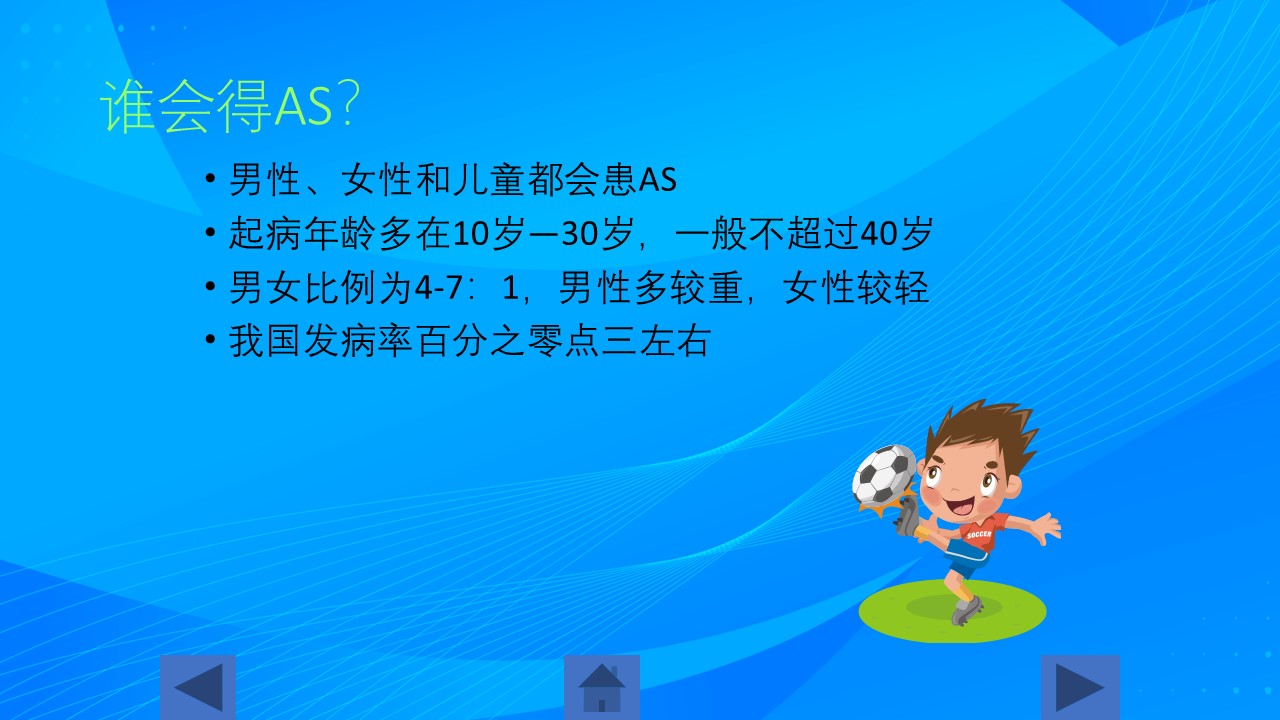 谁会得AS?

• 男性、女性和儿童都会患AS
• 起病年龄多在10岁—30岁，一般不超过40岁
• 男女比例为4-7：1，男性多较重，女性较轻
• 我国发病率百分之零点三左右

SOCCER